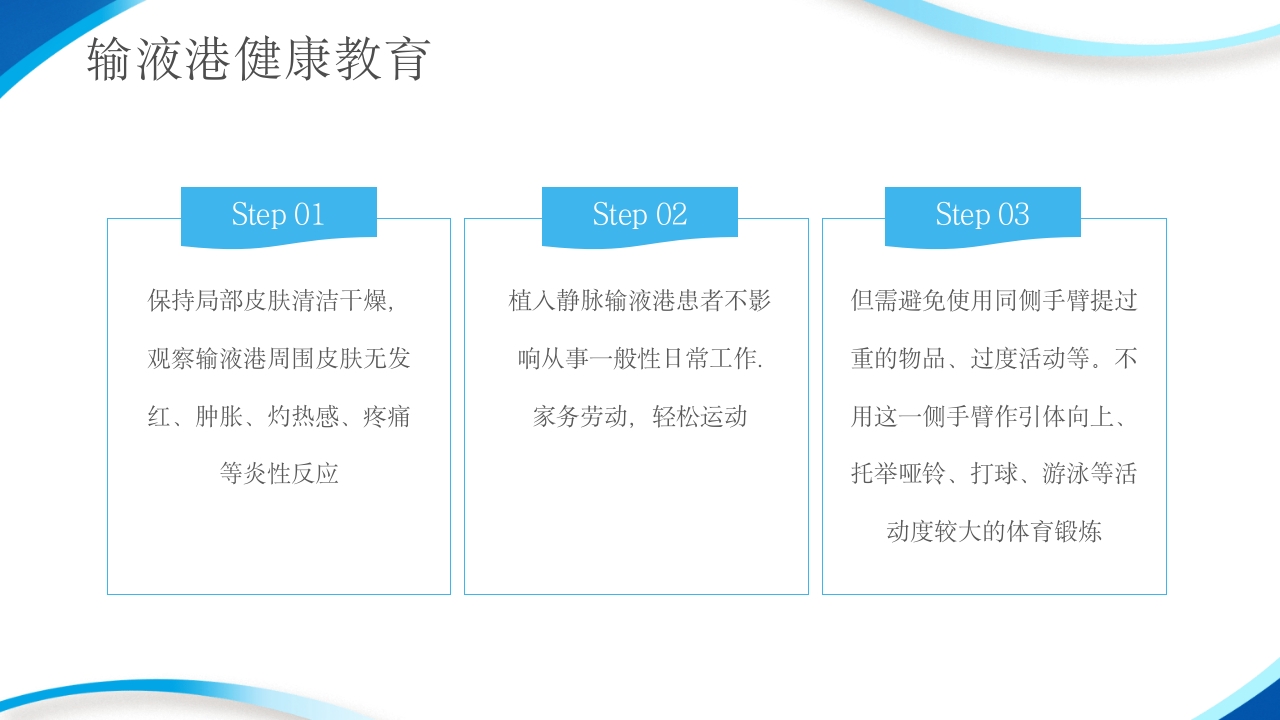 输液港健康教育

Step 01

保持局部皮肤清洁干燥,观察输液港周围皮肤无发红、肿胀、灼热感、疼痛等炎性反应

Step 02

植入静脉输液港患者不影响从事一般性日常工作.家务劳动，轻松运动

Step 03

但需避免使用同侧手臂提过重的物品、过度活动等。不用这一侧手臂作引体向上、托举哑铃、打球、游泳等活动度较大的体育锻炼